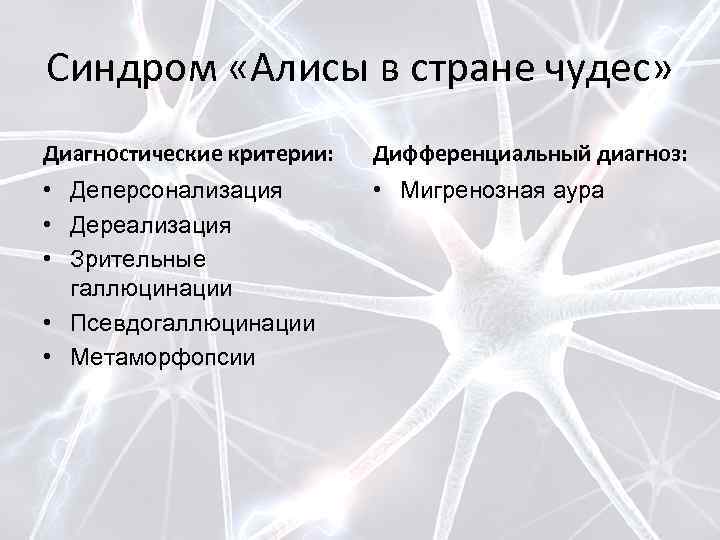 Синдром «Алисы в стране чудес»

Диагностические критерии:
• Деперсонализация
• Дереализация
• Зрительные галлюцинации
• Псевдогаллюцинации
• Метаморфопсии

Дифференциальный диагноз:
• Мигренозная аура